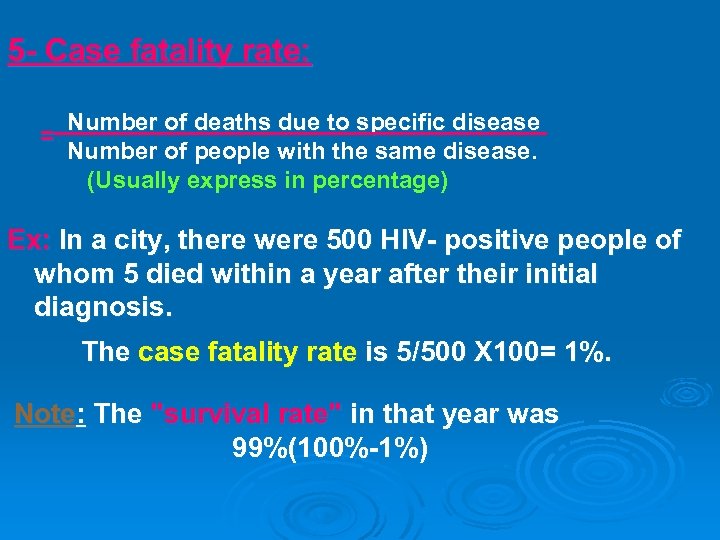 5- Case fatality rate:

$= \frac{\text{Number of deaths due to specific disease}}{\text{Number of people with the same disease.}}$

(Usually express in percentage)

Ex: In a city, there were 500 HIV- positive people of whom 5 died within a year after their initial diagnosis.

The case fatality rate is 5/500 X100= 1%.

Note: The "survival rate" in that year was 99%(100%-1%)